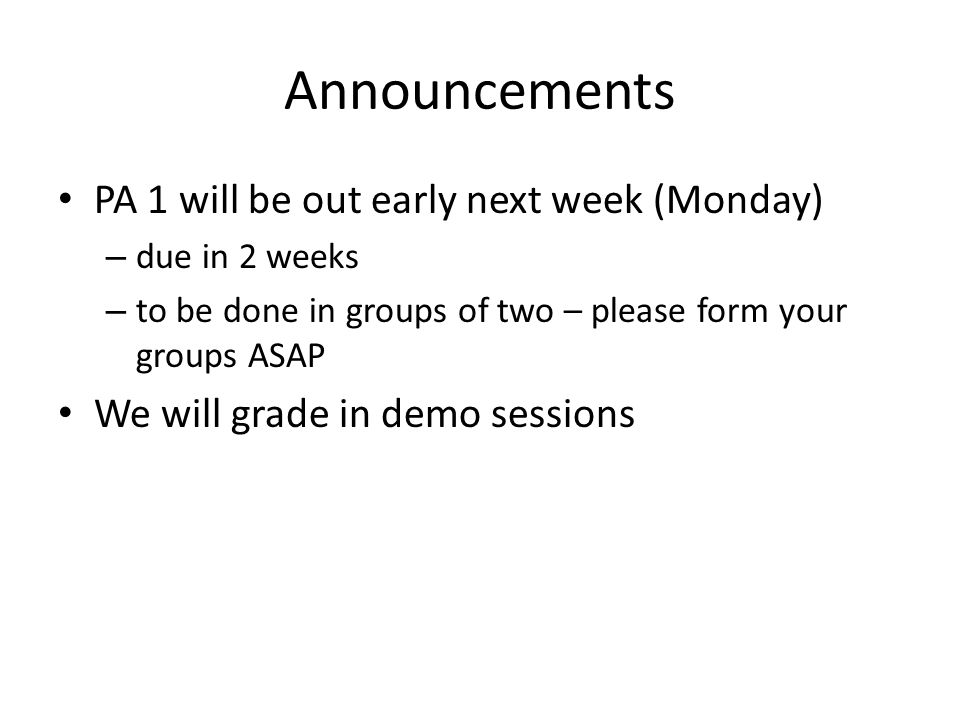 Announcements

• PA 1 will be out early next week (Monday)
– due in 2 weeks
– to be done in groups of two – please form your groups ASAP

• We will grade in demo sessions